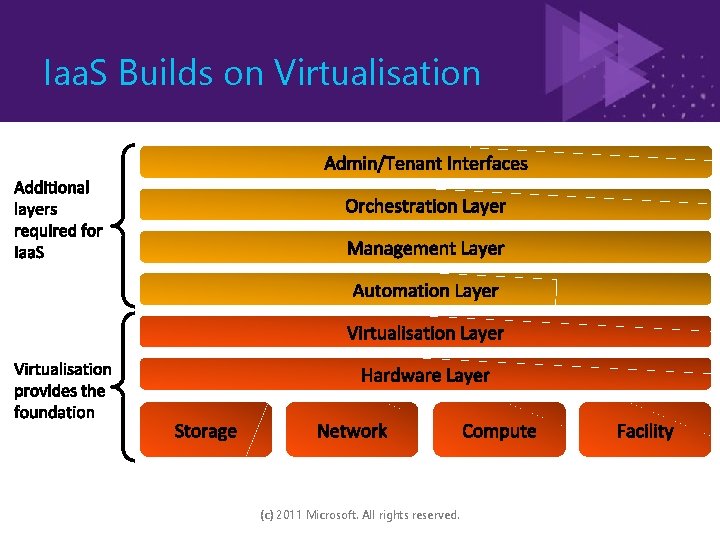 IaaS Builds on Virtualisation

Additional layers required for IaaS

Admin/Tenant Interfaces

Orchestration Layer

Management Layer

Automation Layer

Virtualisation provides the foundation

Virtualisation Layer

Hardware Layer

Storage

Network

Compute

Facility

(c) 2011 Microsoft. All rights reserved.